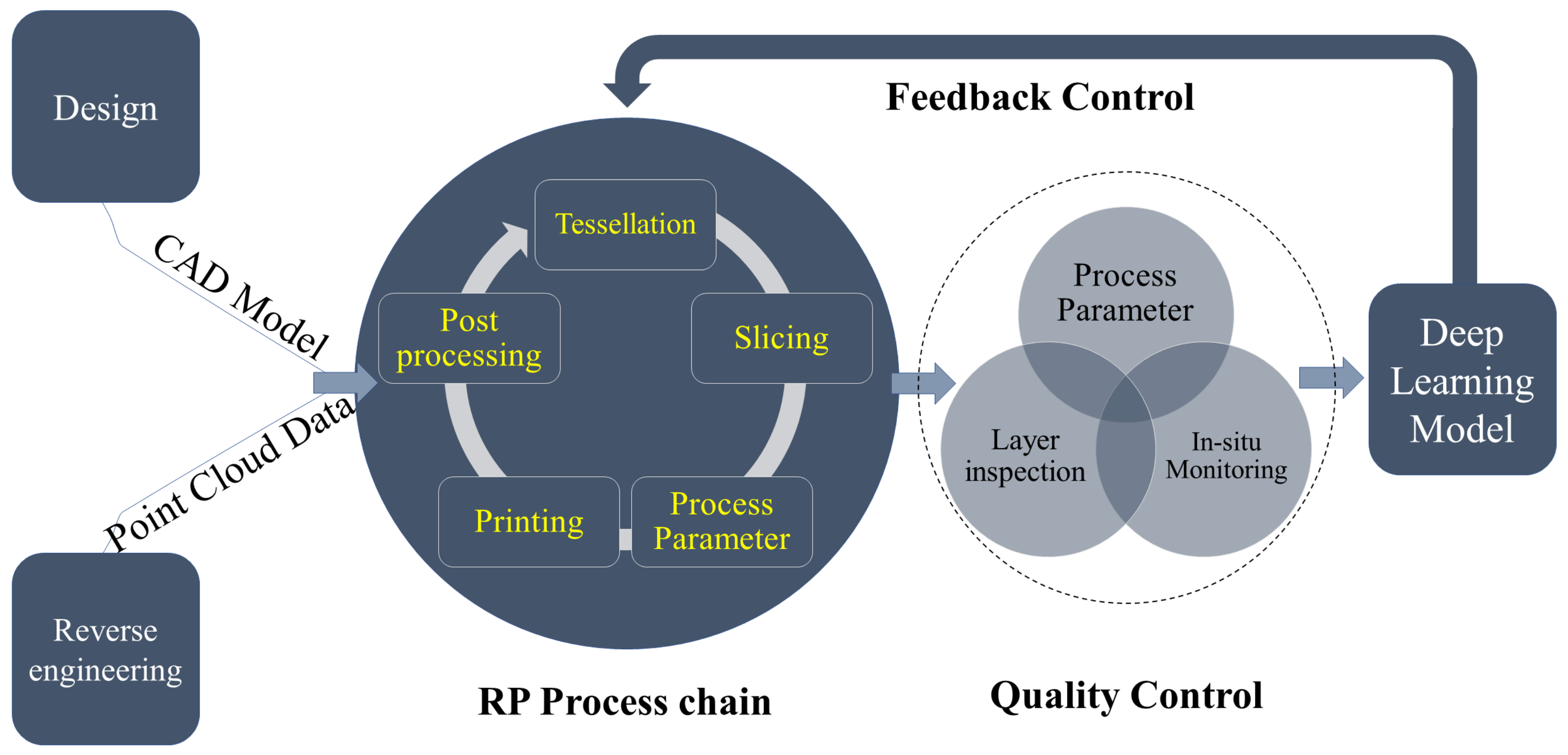 Design

CAD Model

Point Cloud Data

Reverse engineering

Feedback Control

Tessellation

Slicing

Process Parameter

Printing

Post processing

RP Process chain

Process Parameter

Layer inspection

In-situ Monitoring

Quality Control

Deep Learning Model